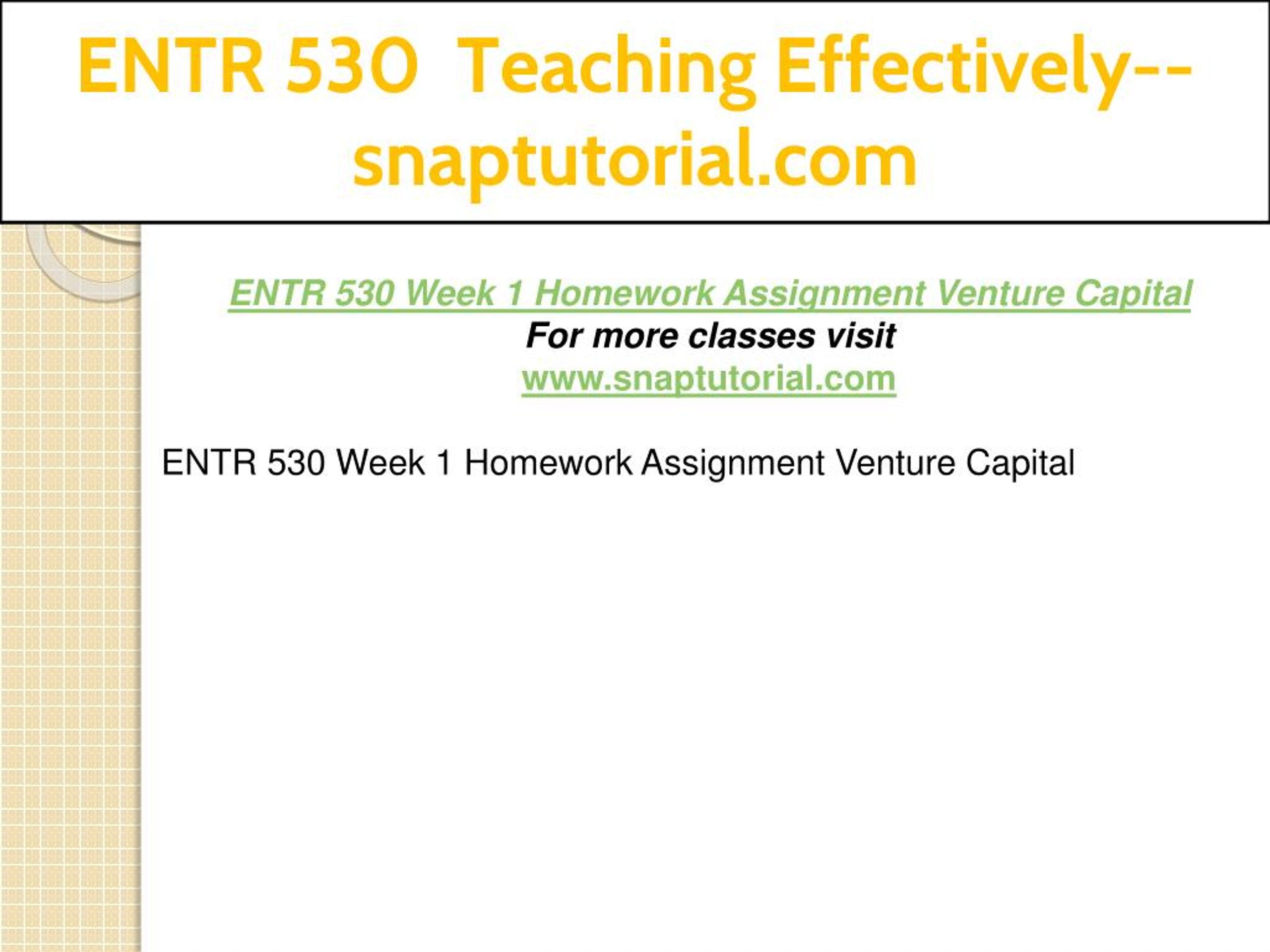 ENTR 530  Teaching Effectively--snaptutorial.com

ENTR 530 Week 1 Homework Assignment Venture Capital
For more classes visit
www.snaptutorial.com

ENTR 530 Week 1 Homework Assignment Venture Capital